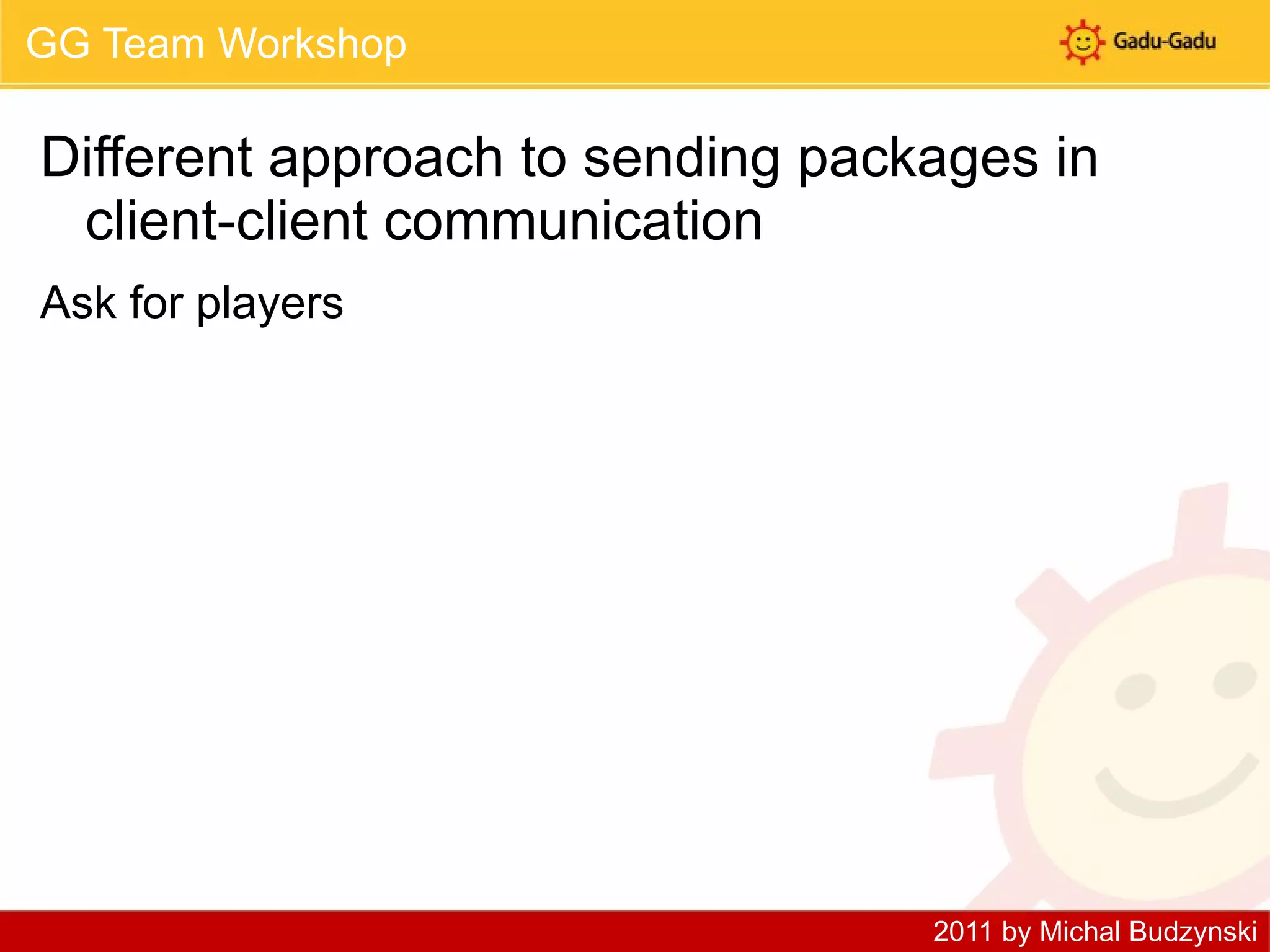 GG Team Workshop

Gadu-Gadu

Different approach to sending packages in client-client communication

Ask for players

2011 by Michal Budzynski